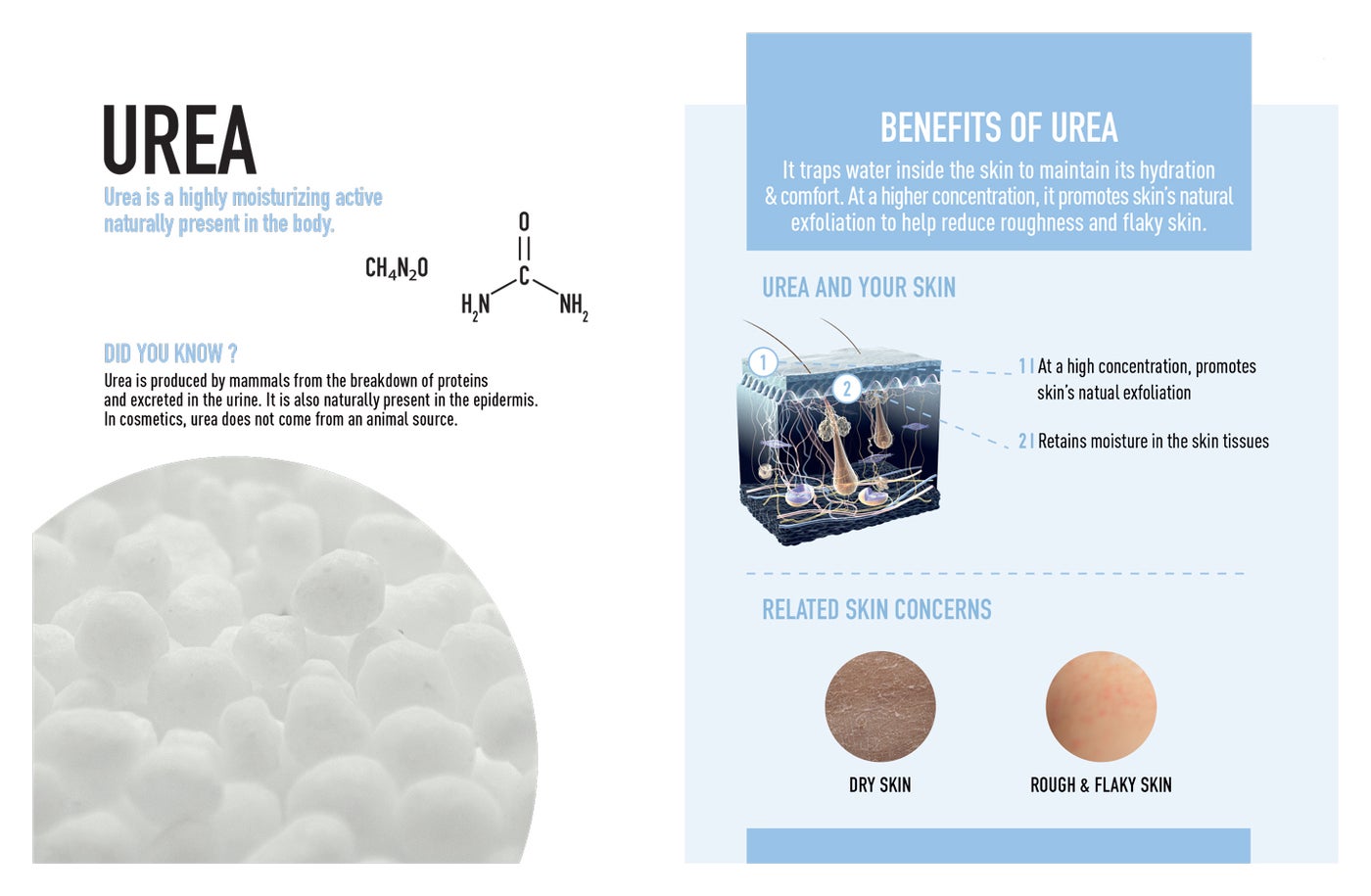 UREA

Urea is a highly moisturizing active naturally present in the body.

$CH_4N_2O$

O
C
$H_2N$
$NH_2$

DID YOU KNOW ?

Urea is produced by mammals from the breakdown of proteins and excreted in the urine. It is also naturally present in the epidermis. In cosmetics, urea does not come from an animal source.

BENEFITS OF UREA

It traps water inside the skin to maintain its hydration & comfort. At a higher concentration, it promotes skin's natural exfoliation to help reduce roughness and flaky skin.

UREA AND YOUR SKIN

1
2

1 | At a high concentration, promotes skin's natual exfoliation

2 | Retains moisture in the skin tissues

RELATED SKIN CONCERNS

DRY SKIN

ROUGH & FLAKY SKIN